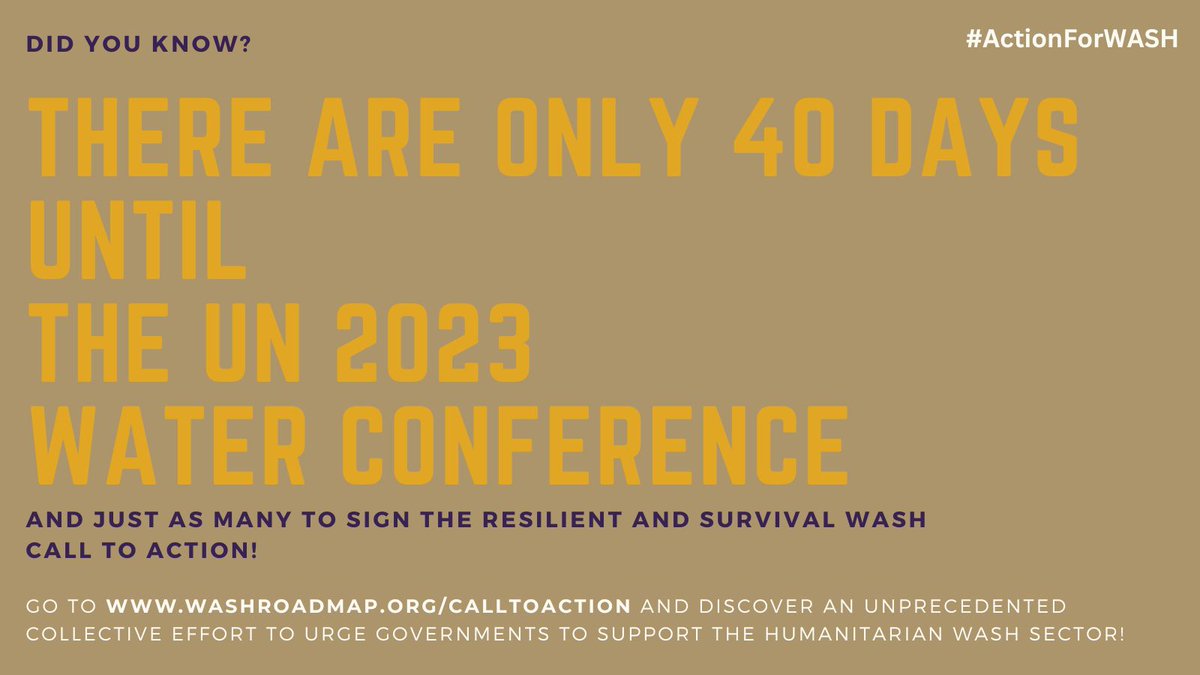 DID YOU KNOW?

#ActionForWASH

THERE ARE ONLY 40 DAYS UNTIL THE UN 2023 WATER CONFERENCE

AND JUST AS MANY TO SIGN THE RESILIENT AND SURVIVAL WASH CALL TO ACTION!

GO TO WWW.WASHROADMAP.ORG/CALLTOACTION AND DISCOVER AN UNPRECEDENTED COLLECTIVE EFFORT TO URGE GOVERNMENTS TO SUPPORT THE HUMANITARIAN WASH SECTOR!